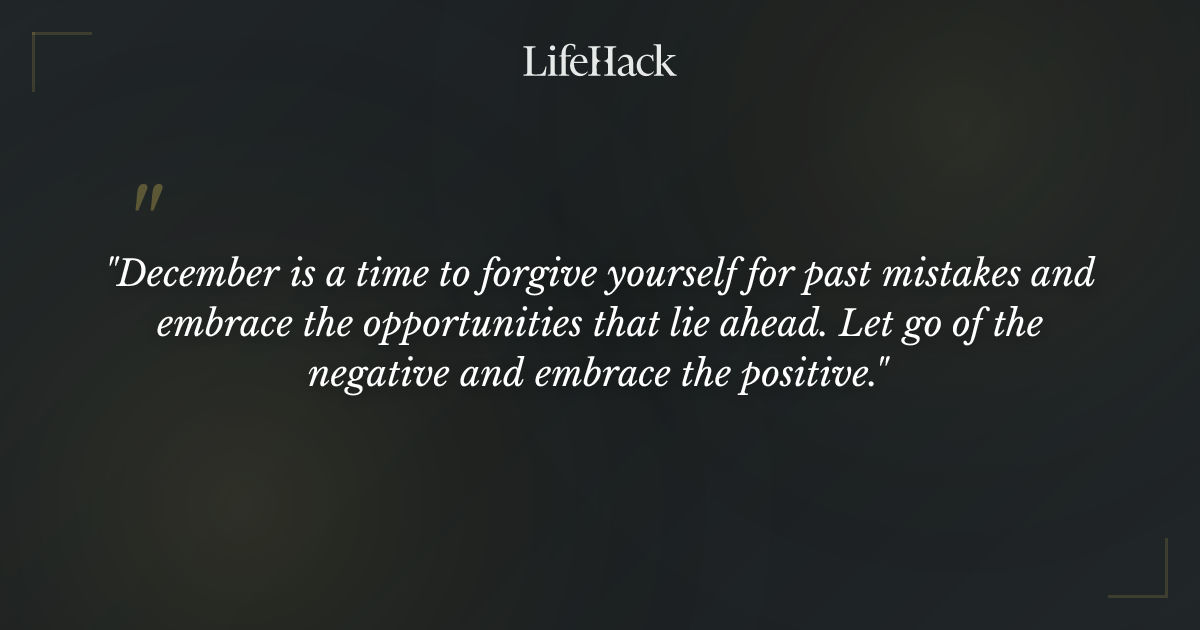 LifeHack

"

"December is a time to forgive yourself for past mistakes and embrace the opportunities that lie ahead. Let go of the negative and embrace the positive."